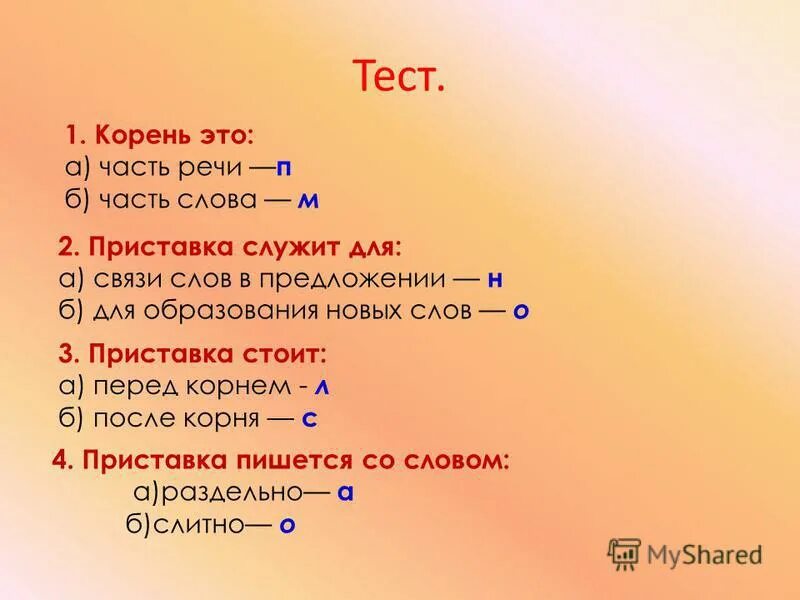 Тест.

1. Корень это:
а) часть речи —п
б) часть слова — м

2. Приставка служит для:
а) связи слов в предложении — н
б) для образования новых слов — о

3. Приставка стоит:
а) перед корнем - л
б) после корня — с

4. Приставка пишется со словом:
а)раздельно— а
б)слитно— о

MyShared